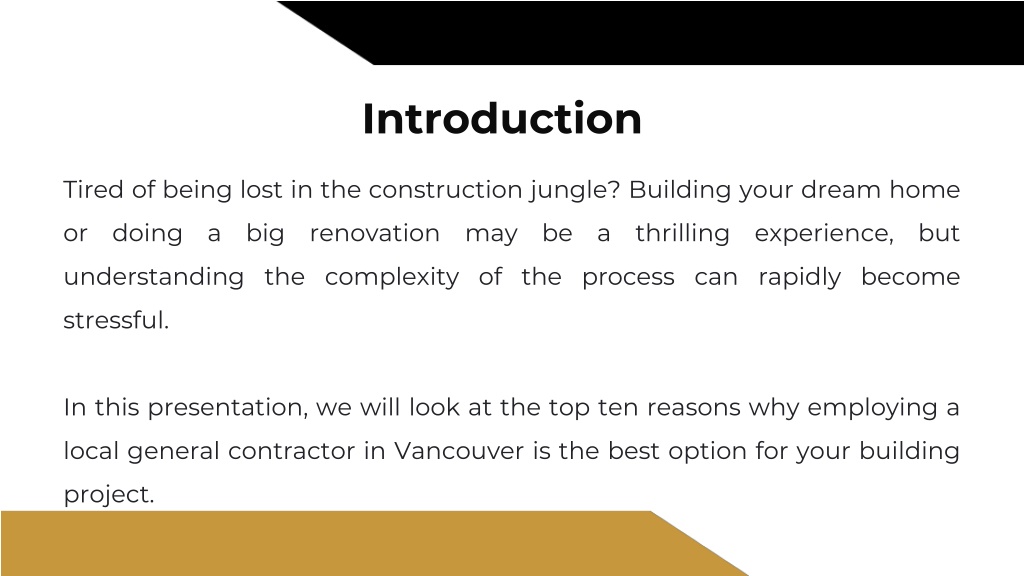 Introduction

Tired of being lost in the construction jungle? Building your dream home or doing a big renovation may be a thrilling experience, but understanding the complexity of the process can rapidly become stressful.

In this presentation, we will look at the top ten reasons why employing a local general contractor in Vancouver is the best option for your building project.